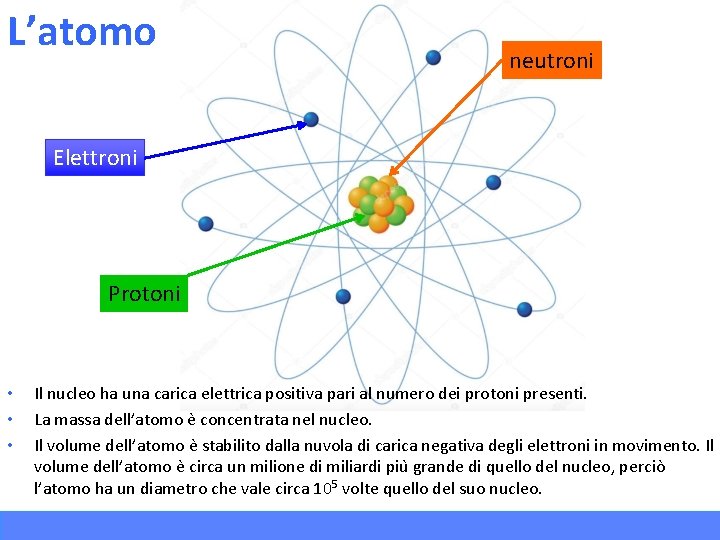 L’atomo

neutroni

Elettroni

Protoni

• Il nucleo ha una carica elettrica positiva pari al numero dei protoni presenti.
• La massa dell’atomo è concentrata nel nucleo.
• Il volume dell’atomo è stabilito dalla nuvola di carica negativa degli elettroni in movimento. Il volume dell’atomo è circa un milione di miliardi più grande di quello del nucleo, perciò l’atomo ha un diametro che vale circa $10^5$ volte quello del suo nucleo.